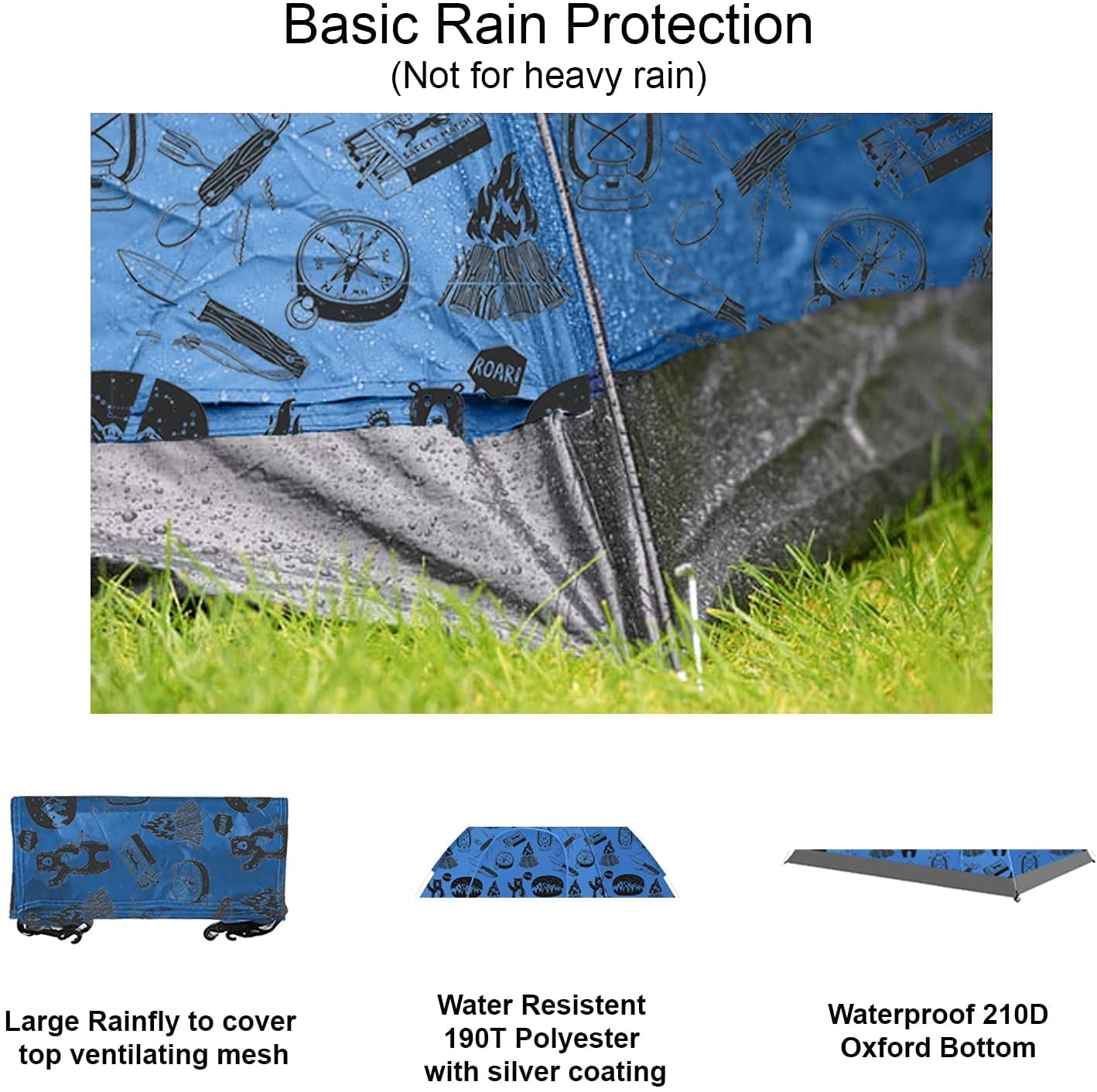 Basic Rain Protection
(Not for heavy rain)

SAFETY MATCH

ROAR!

Large Rainfly to cover top ventilating mesh

Water Resistent 190T Polyester with silver coating

Waterproof 210D Oxford Bottom